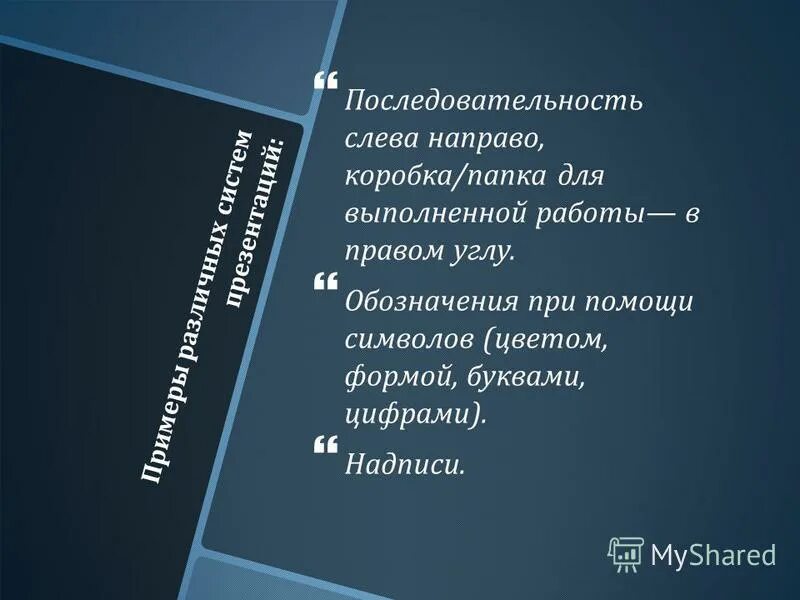 Примеры различных систем презентаций:

Последовательность слева направо, коробка/папка для выполненной работы— в правом углу.

Обозначения при помощи символов (цветом, формой, буквами, цифрами).

Надписи.

MyShared